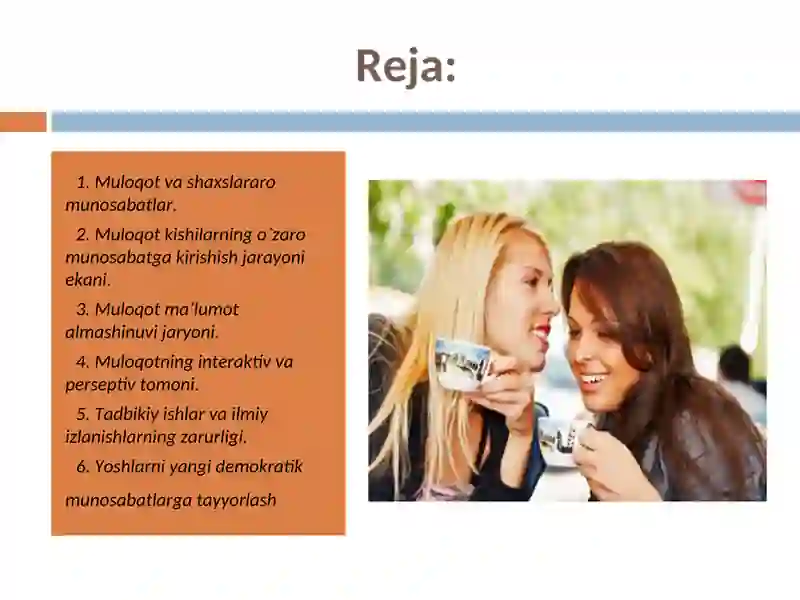 Reja:

1. Muloqot va shaxslararo munosabatlar.

2. Muloqot kishilarning o`zaro munosabatga kirishish jarayoni ekani.

3. Muloqot ma'lumot almashinuvi jaryoni.

4. Muloqotning interaktiv va perseptiv tomoni.

5. Tadbikiy ishlar va ilmiy izlanishlarning zarurligi.

6. Yoshlarni yangi demokratik

munosabatlarga tayyorlash